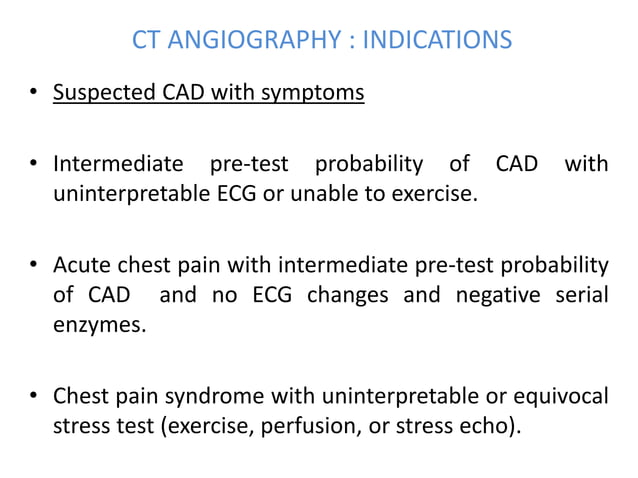 CT ANGIOGRAPHY : INDICATIONS

• Suspected CAD with symptoms

• Intermediate pre-test probability of CAD with uninterpretable ECG or unable to exercise.

• Acute chest pain with intermediate pre-test probability of CAD and no ECG changes and negative serial enzymes.

• Chest pain syndrome with uninterpretable or equivocal stress test (exercise, perfusion, or stress echo).